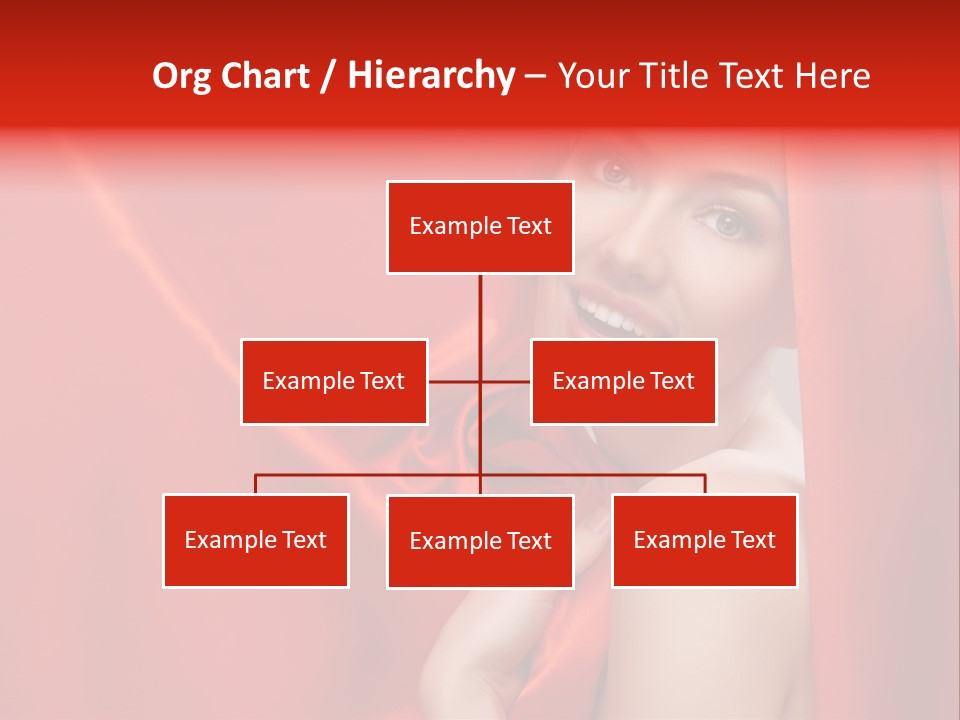 Org Chart / Hierarchy – Your Title Text Here

Example Text

Example Text

Example Text

Example Text

Example Text

Example Text